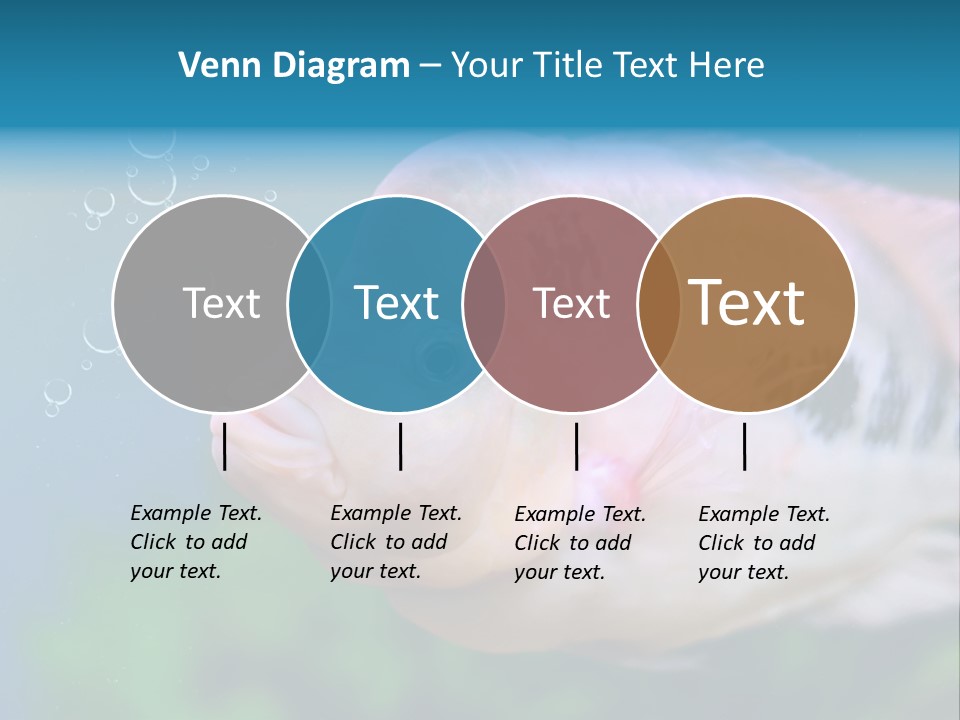 Venn Diagram – Your Title Text Here

Text

Text

Text

Text

Example Text. Click to add your text.

Example Text. Click to add your text.

Example Text. Click to add your text.

Example Text. Click to add your text.